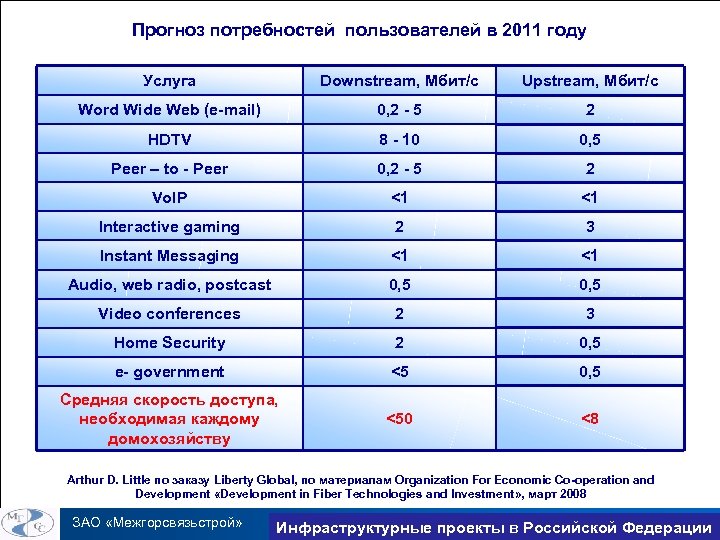 Прогноз потребностей пользователей в 2011 году

| Услуга | Downstream, Мбит/с | Upstream, Мбит/с |
|---|---|---|
| Word Wide Web (e-mail) | 0,2 - 5 | 2 |
| HDTV | 8 - 10 | 0,5 |
| Peer – to - Peer | 0,2 - 5 | 2 |
| VoIP | <1 | <1 |
| Interactive gaming | 2 | 3 |
| Instant Messaging | <1 | <1 |
| Audio, web radio, postcast | 0,5 | 0,5 |
| Video conferences | 2 | 3 |
| Home Security | 2 | 0,5 |
| e- government | <5 | 0,5 |
| Средняя скорость доступа, необходимая каждому домохозяйству | <50 | <8 |

Arthur D. Little по заказу Liberty Global, по материалам Organization For Economic Co-operation and Development «Development in Fiber Technologies and Investment», март 2008

МГСС

ЗАО «Межгорсвязьстрой»

Инфраструктурные проекты в Российской Федерации